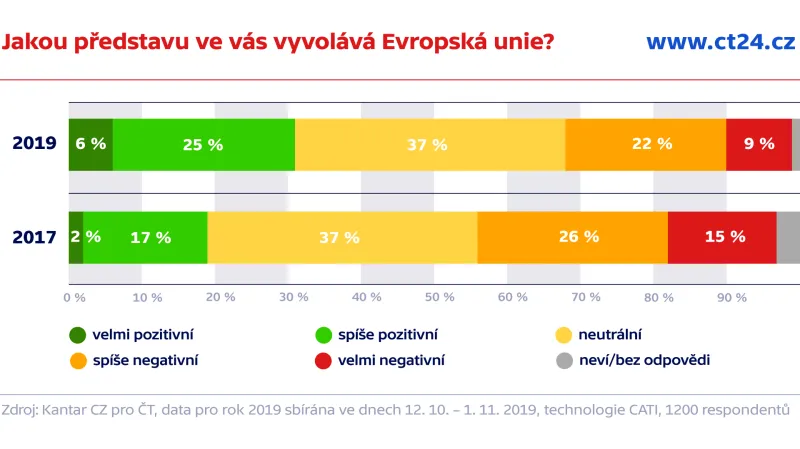 Jakou představu ve vás vyvolává Evropská unie?

www.ct24.cz

2019 6 % 25 % 37 % 22 % 9 %

2017 2 % 17 % 37 % 26 % 15 %

0 % 10 % 20 % 30 % 40 % 50 % 60 % 70 % 80 % 90 %

velmi pozitivní
spíše pozitivní
neutrální
spíše negativní
velmi negativní
neví/bez odpovědi

Zdroj: Kantar CZ pro ČT, data pro rok 2019 sbírána ve dnech 12. 10. – 1. 11. 2019, technologie CATI, 1200 respondentů